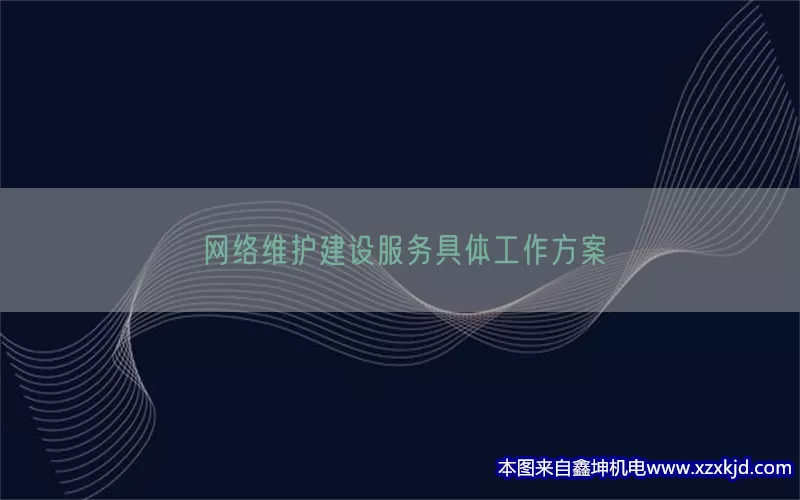 网络维护建设服务具体工作方案

本图来自鑫坤机电www.xzxkjd.com